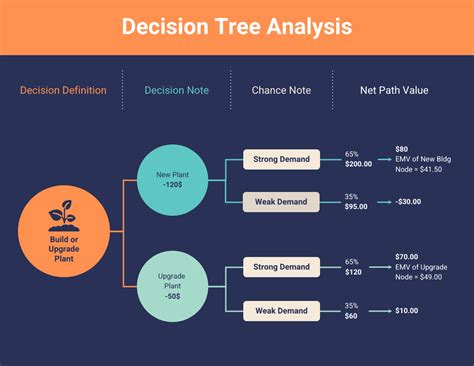 Decision Tree Analysis

Decision Definition

Decision Note

Chance Note

Net Path Value

Build or Upgrade Plant

New Plant -120$

Strong Demand

65% $200.00

$80 EMV of New Bldg Node = $41.50

Weak Demand

35% $95.00

-$30.00

Upgrade Plant -50$

Strong Demand

65% $120

$70.00 EMV of Upgrade Node = $49.00

Weak Demand

35% $60

$10.00